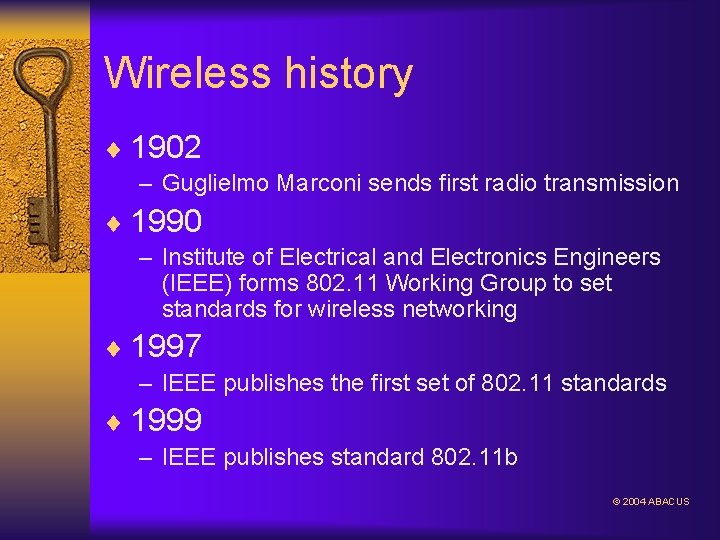 Wireless history

♦ 1902
– Guglielmo Marconi sends first radio transmission

♦ 1990
– Institute of Electrical and Electronics Engineers (IEEE) forms 802.11 Working Group to set standards for wireless networking

♦ 1997
– IEEE publishes the first set of 802.11 standards

♦ 1999
– IEEE publishes standard 802.11b

© 2004 ABACUS